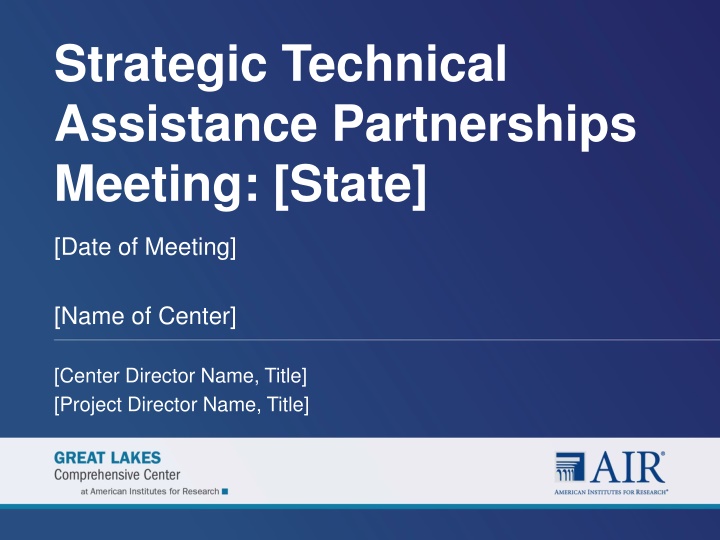 Strategic Technical Assistance Partnerships Meeting: [State]

[Date of Meeting]

[Name of Center]

[Center Director Name, Title]
[Project Director Name, Title]

GREAT LAKES
Comprehensive Center
at American Institutes for Research

AIR®
AMERICAN INSTITUTES FOR RESEARCH®